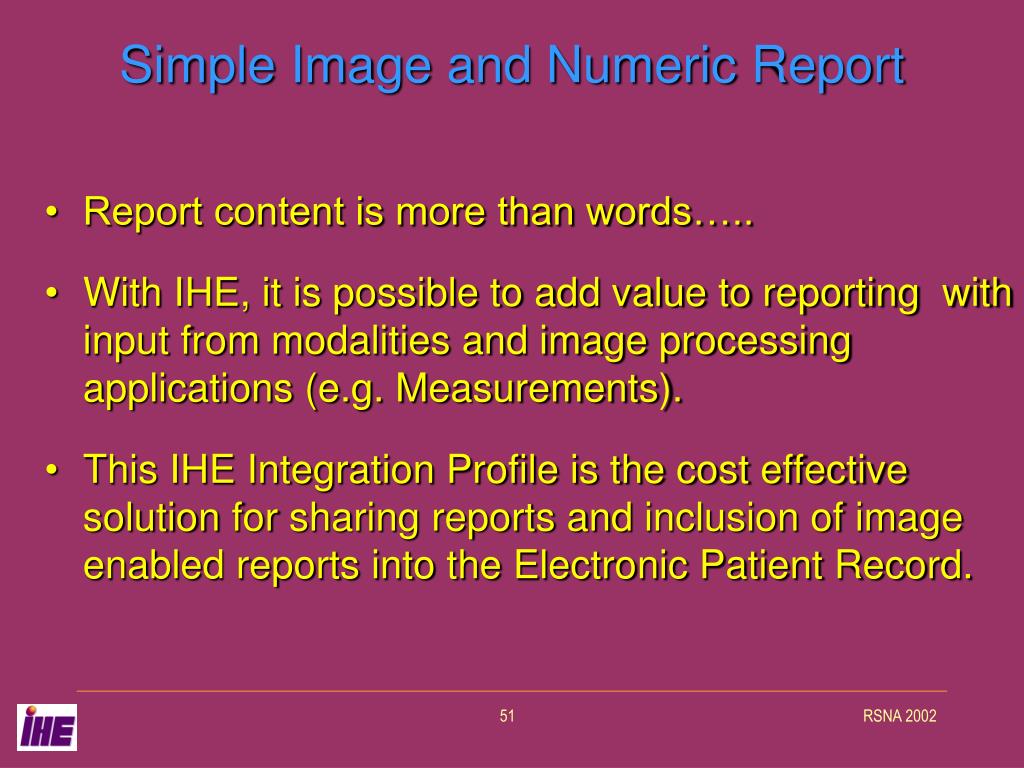 Simple Image and Numeric Report

• Report content is more than words…..

• With IHE, it is possible to add value to reporting with input from modalities and image processing applications (e.g. Measurements).

• This IHE Integration Profile is the cost effective solution for sharing reports and inclusion of image enabled reports into the Electronic Patient Record.

IHE

51

RSNA 2002